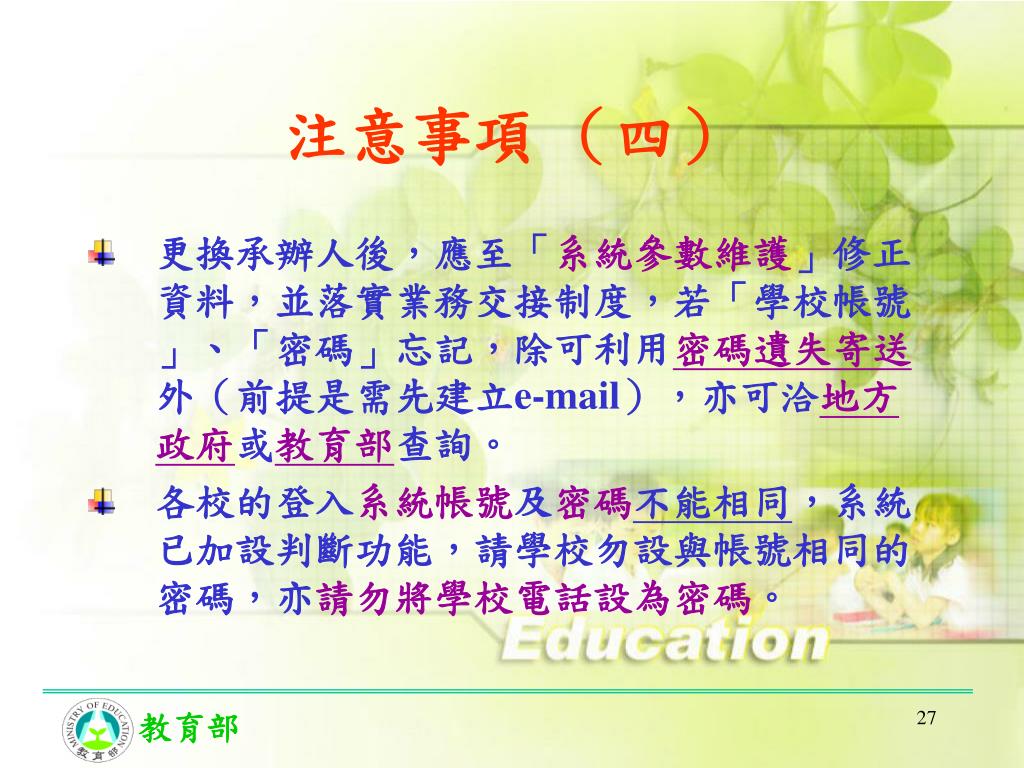 注意事項（四）

更換承辦人後，應至「系統參數維護」修正資料，並落實業務交接制度，若「學校帳號」、「密碼」忘記，除可利用密碼遺失寄送外（前提是需先建立e-mail），亦可洽地方政府或教育部查詢。

各校的登入系統帳號及密碼不能相同，系統已加設判斷功能，請學校勿設與帳號相同的密碼，亦請勿將學校電話設為密碼。

Education

MINISTRY OF EDUCATION 教育部

教育部

27